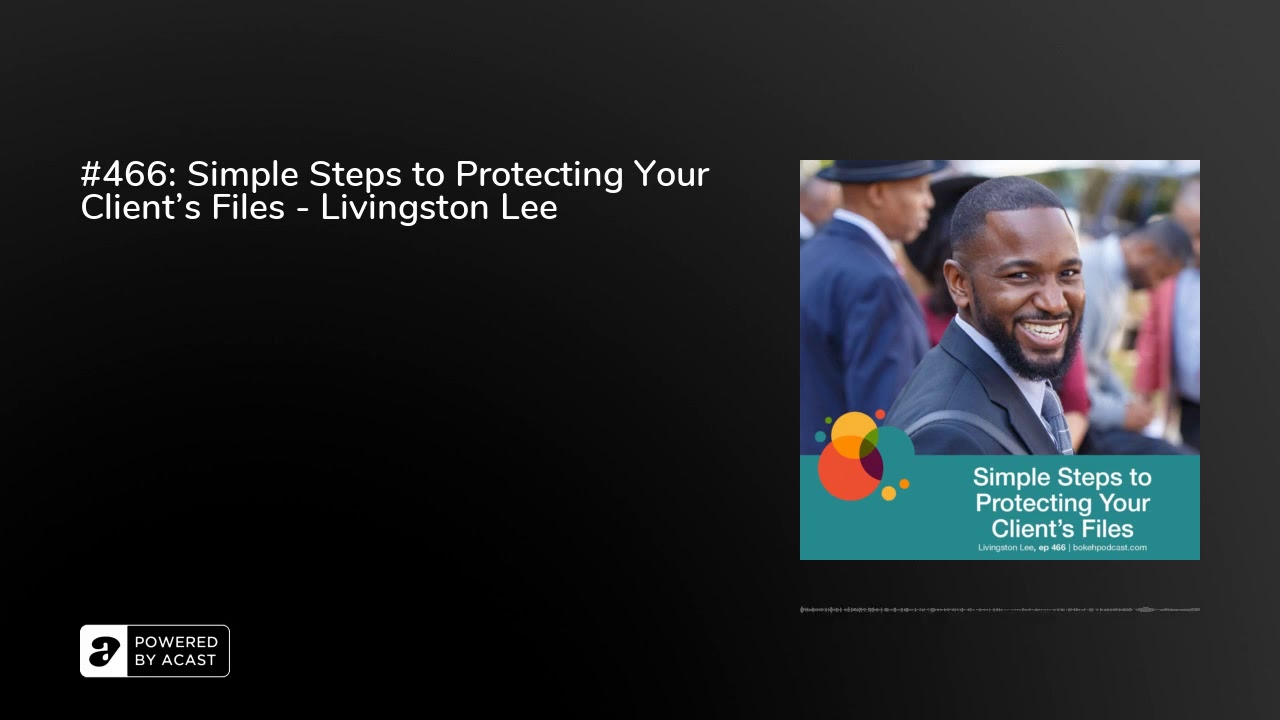 #466: Simple Steps to Protecting Your Client's Files - Livingston Lee

Simple Steps to Protecting Your Client's Files

Livingston Lee, ep 466 | bokehpodcast.com

POWERED BY ACAST